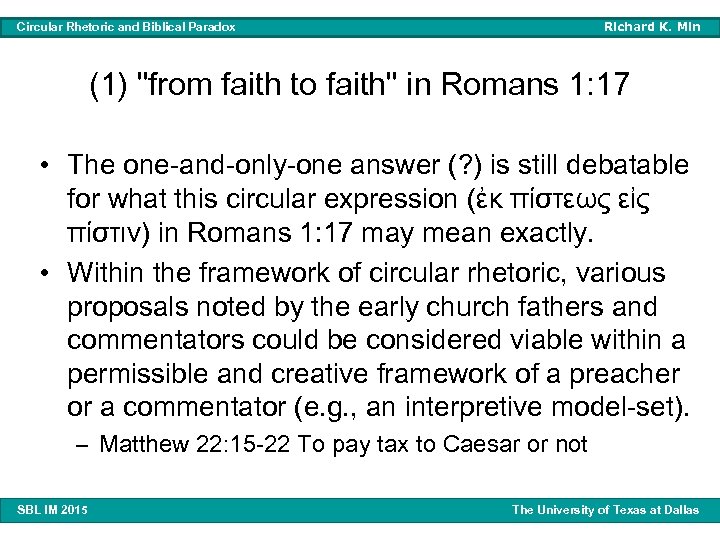 Circular Rhetoric and Biblical Paradox
Richard K. Min

(1) "from faith to faith" in Romans 1:17

• The one-and-only-one answer (?) is still debatable for what this circular expression (ἐκ πίστεως εἰς πίστιν) in Romans 1:17 may mean exactly.
• Within the framework of circular rhetoric, various proposals noted by the early church fathers and commentators could be considered viable within a permissible and creative framework of a preacher or a commentator (e.g., an interpretive model-set).
– Matthew 22:15-22 To pay tax to Caesar or not

SBL IM 2015
The University of Texas at Dallas